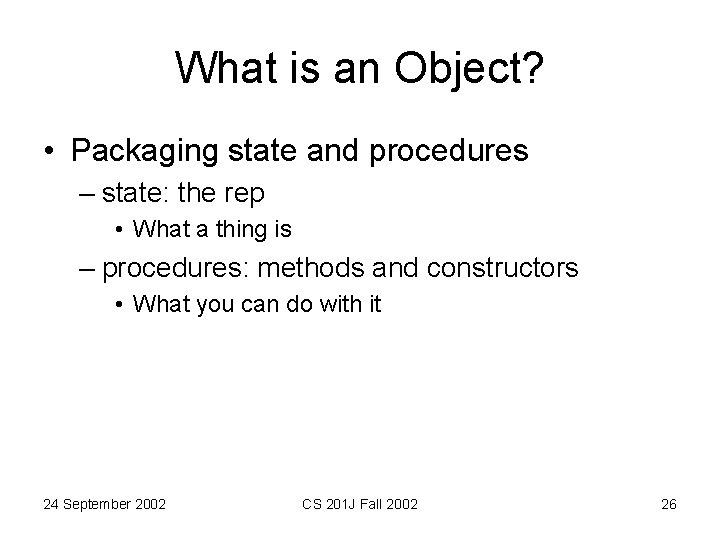 What is an Object?

• Packaging state and procedures
  – state: the rep
    • What a thing is
  – procedures: methods and constructors
    • What you can do with it

24 September 2002 CS 201J Fall 2002 26